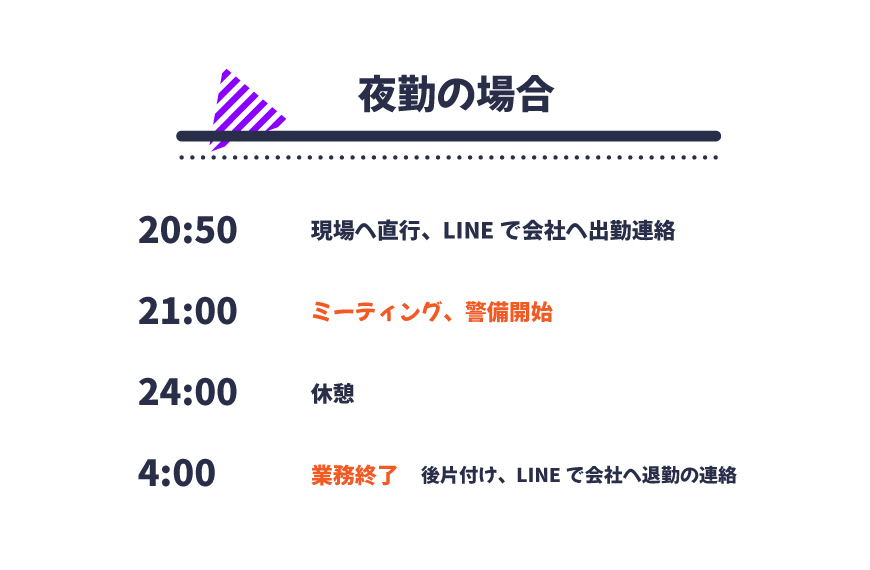 夜勤の場合

20:50 現場へ直行、LINE で会社へ出勤連絡

21:00 ミーティング、警備開始

24:00 休憩

4:00 業務終了 後片付け、LINE で会社へ退勤の連絡